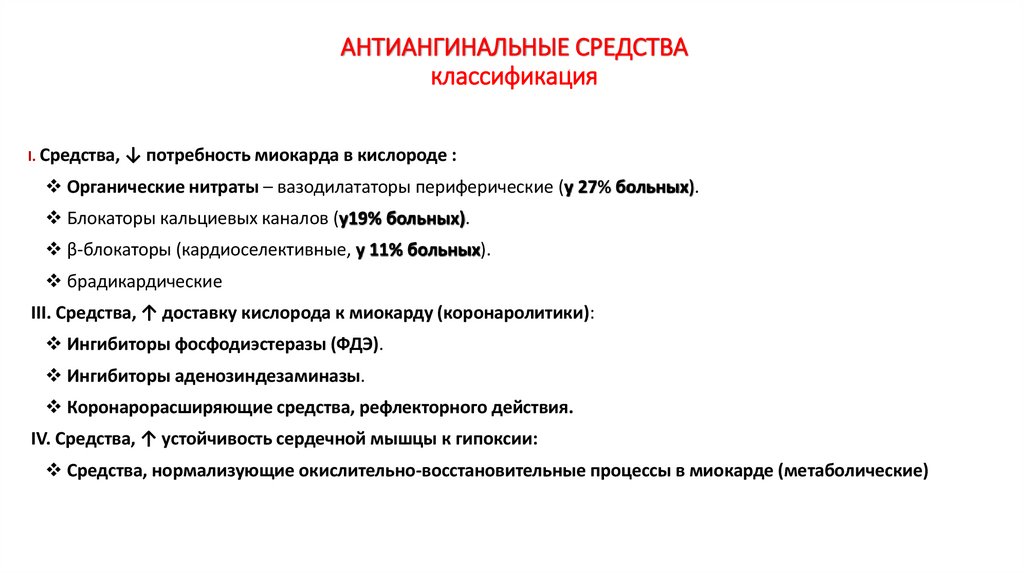 АНТИАНГИНАЛЬНЫЕ СРЕДСТВА
классификация

I. Средства, ↓ потребность миокарда в кислороде :

❖ Органические нитраты – вазодилататоры периферические (у 27% больных).

❖ Блокаторы кальциевых каналов (у19% больных).

❖ β-блокаторы (кардиоселективные, у 11% больных).

❖ брадикардические

III. Средства, ↑ доставку кислорода к миокарду (коронаролитики):

❖ Ингибиторы фосфодиэстеразы (ФДЭ).

❖ Ингибиторы аденозиндезаминазы.

❖ Коронарорасширяющие средства, рефлекторного действия.

IV. Средства, ↑ устойчивость сердечной мышцы к гипоксии:

❖ Средства, нормализующие окислительно-восстановительные процессы в миокарде (метаболические)